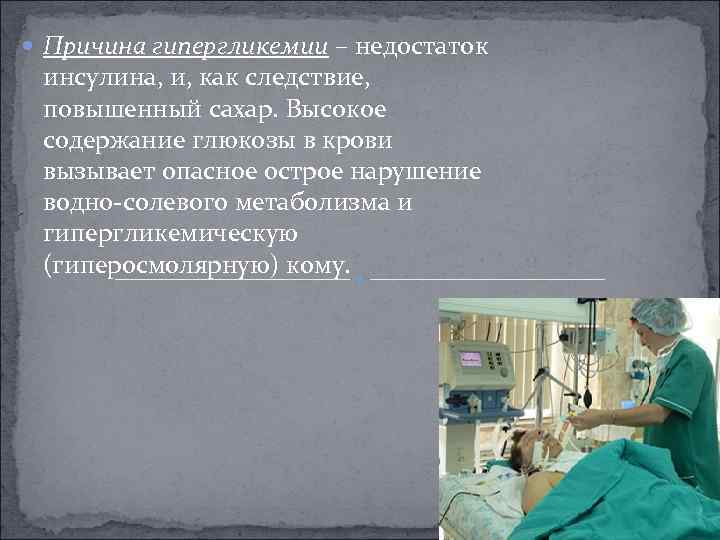 Причина гипергликемии – недостаток инсулина, и, как следствие, повышенный сахар. Высокое содержание глюкозы в крови вызывает опасное острое нарушение водно-солевого метаболизма и гипергликемическую (гиперосмолярную) кому.